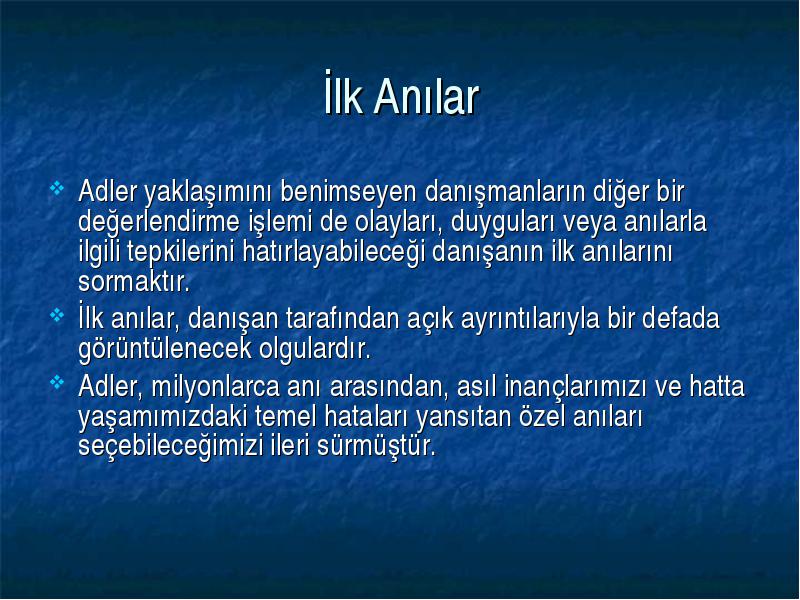 İlk Anılar

Adler yaklaşımını benimseyen danışmanların diğer bir değerlendirme işlemi de olayları, duyguları veya anılarla ilgili tepkilerini hatırlayabileceği danışanın ilk anılarını sormaktır.

İlk anılar, danışan tarafından açık ayrıntılarıyla bir defada görüntülenecek olgulardır.

Adler, milyonlarca anı arasından, asıl inançlarımızı ve hatta yaşamımızdaki temel hataları yansıtan özel anıları seçebileceğimizi ileri sürmüştür.